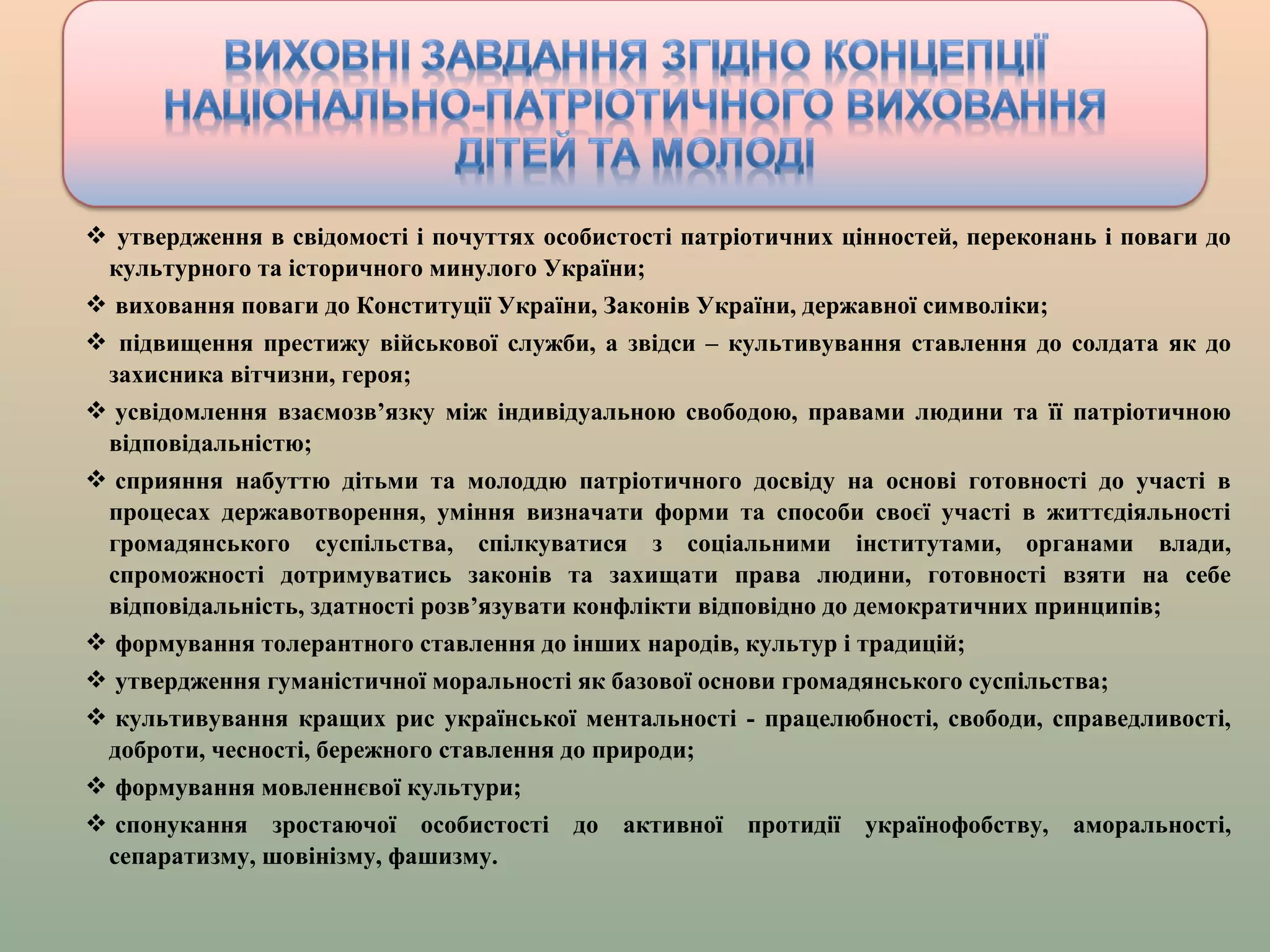 ВИХОВНІ ЗАВДАННЯ ЗГІДНО КОНЦЕПЦІЇ НАЦІОНАЛЬНО-ПАТРІОТИЧНОГО ВИХОВАННЯ ДІТЕЙ ТА МОЛОДІ

❖ утвердження в свідомості і почуттях особистості патріотичних цінностей, переконань і поваги до культурного та історичного минулого України;

❖ виховання поваги до Конституції України, Законів України, державної символіки;

❖ підвищення престижу військової служби, а звідси – культивування ставлення до солдата як до захисника вітчизни, героя;

❖ усвідомлення взаємозв’язку між індивідуальною свободою, правами людини та її патріотичною відповідальністю;

❖ сприяння набуттю дітьми та молоддю патріотичного досвіду на основі готовності до участі в процесах державотворення, уміння визначати форми та способи своєї участі в життєдіяльності громадянського суспільства, спілкуватися з соціальними інститутами, органами влади, спроможності дотримуватись законів та захищати права людини, готовності взяти на себе відповідальність, здатності розв’язувати конфлікти відповідно до демократичних принципів;

❖ формування толерантного ставлення до інших народів, культур і традицій;

❖ утвердження гуманістичної моральності як базової основи громадянського суспільства;

❖ культивування кращих рис української ментальності - працелюбності, свободи, справедливості, доброти, чесності, бережного ставлення до природи;

❖ формування мовленнєвої культури;

❖ спонукання зростаючої особистості до активної протидії українофобству, аморальності, сепаратизму, шовінізму, фашизму.